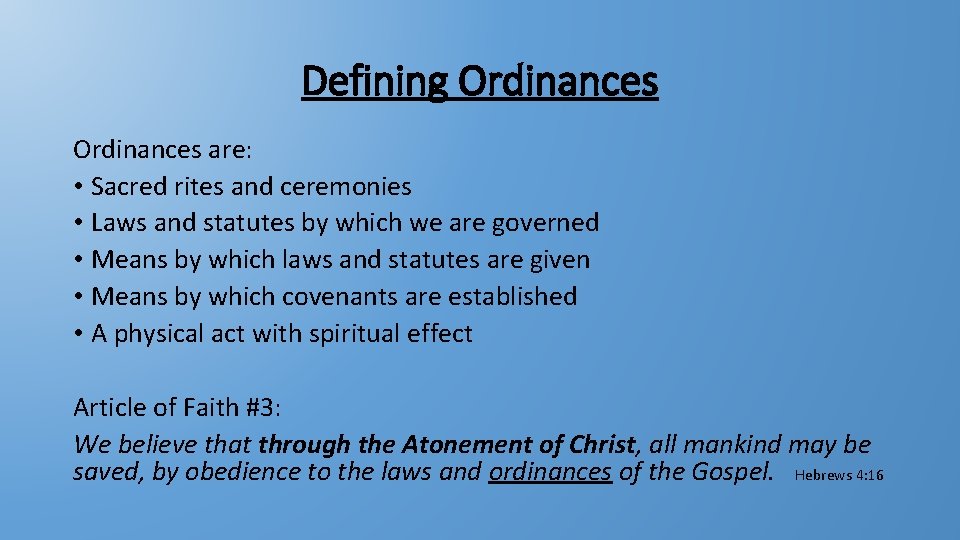 Defining Ordinances

Ordinances are:
• Sacred rites and ceremonies
• Laws and statutes by which we are governed
• Means by which laws and statutes are given
• Means by which covenants are established
• A physical act with spiritual effect

Article of Faith #3:
We believe that through the Atonement of Christ, all mankind may be saved, by obedience to the laws and ordinances of the Gospel. Hebrews 4:16